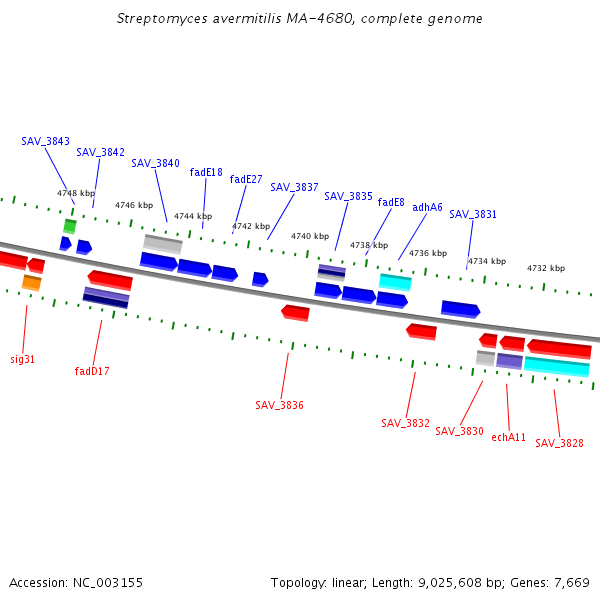 Streptomyces avermitilis MA-4680, complete genome

SAV_3843
SAV_3842
SAV_3840
fadE18
fadE27
SAV_3837
SAV_3835
fadE8
adhA6
SAV_3831

4748 kbp
4746 kbp
4744 kbp
4742 kbp
4740 kbp
4738 kbp
4736 kbp
4734 kbp
4732 kbp

sig31
fadD17
SAV_3836
SAV_3832
SAV_3830
echA11
SAV_3828

Accession: NC_003155
Topology: linear; Length: 9,025,608 bp; Genes: 7,669